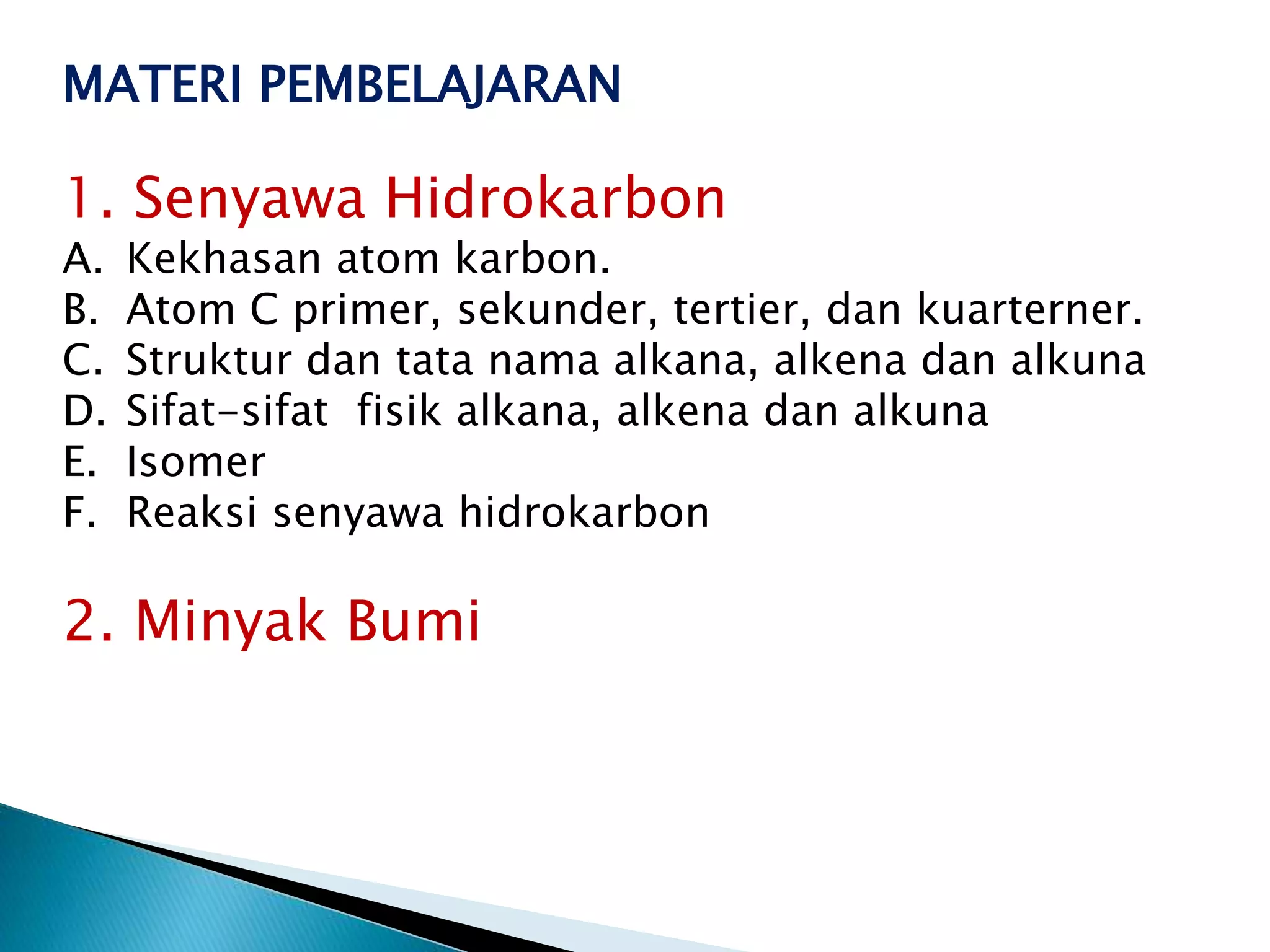 MATERI PEMBELAJARAN

1. Senyawa Hidrokarbon

A. Kekhasan atom karbon.
B. Atom C primer, sekunder, tertier, dan kuarterner.
C. Struktur dan tata nama alkana, alkena dan alkuna
D. Sifat-sifat fisik alkana, alkena dan alkuna
E. Isomer
F. Reaksi senyawa hidrokarbon

2. Minyak Bumi